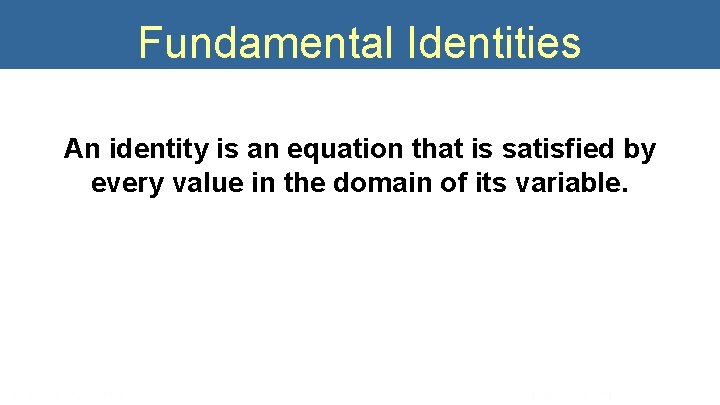 Fundamental Identities

An identity is an equation that is satisfied by every value in the domain of its variable.